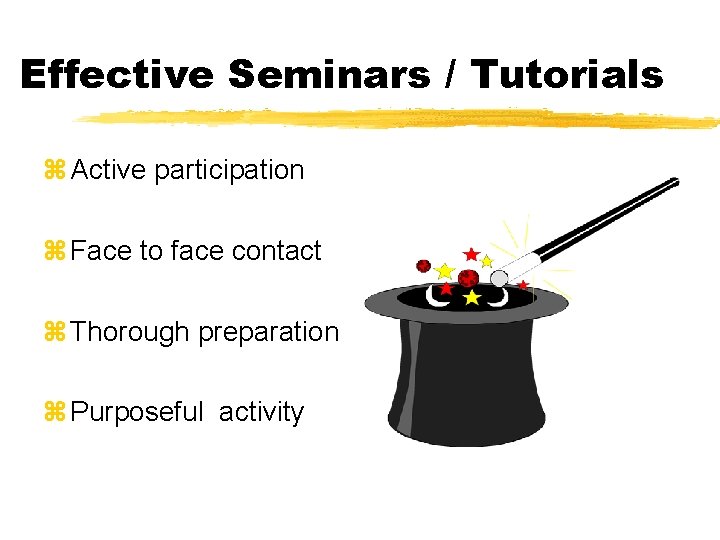 Effective Seminars / Tutorials

⌘ Active participation

⌘ Face to face contact

⌘ Thorough preparation

⌘ Purposeful activity